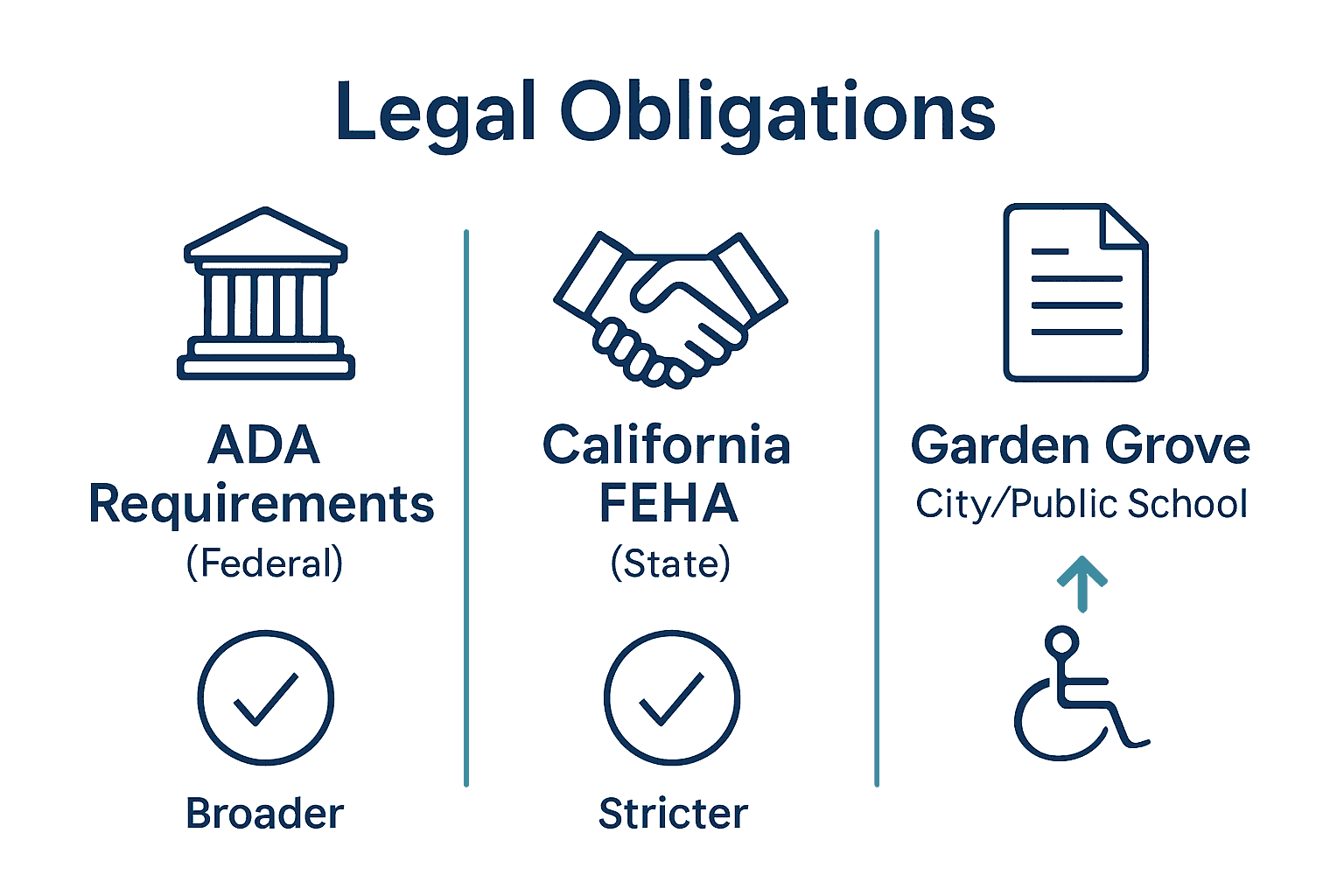 Legal Obligations

ADA Requirements
(Federal)

Broader

California FEHA
(State)

Stricter

Garden Grove
City/Public School